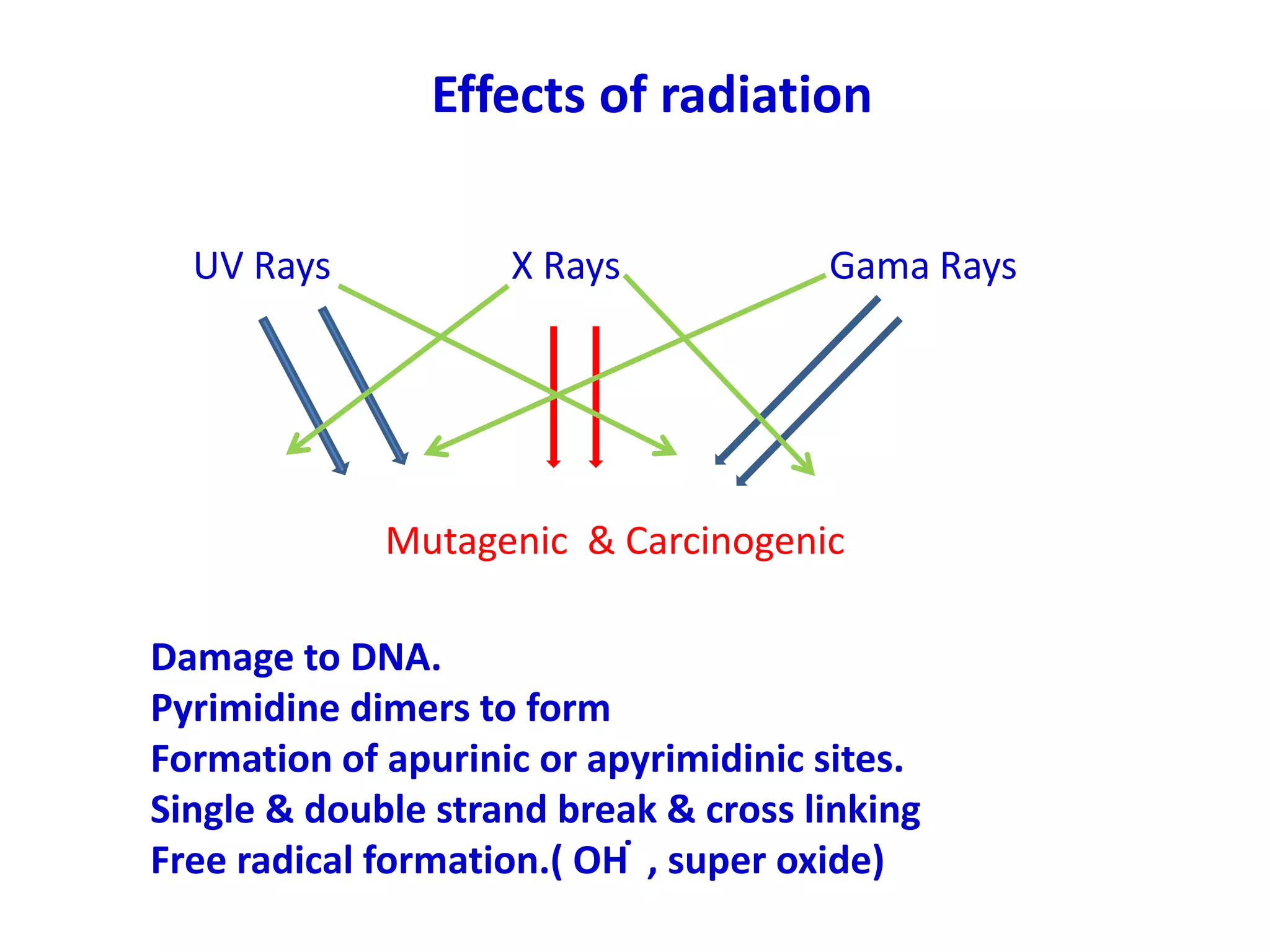 Effects of radiation

UV Rays

X Rays

Gama Rays

Mutagenic & Carcinogenic

Damage to DNA.
Pyrimidine dimers to form
Formation of apurinic or apyrimidinic sites.
Single & double strand break & cross linking
Free radical formation.( $OH^{\cdot}$ , super oxide)